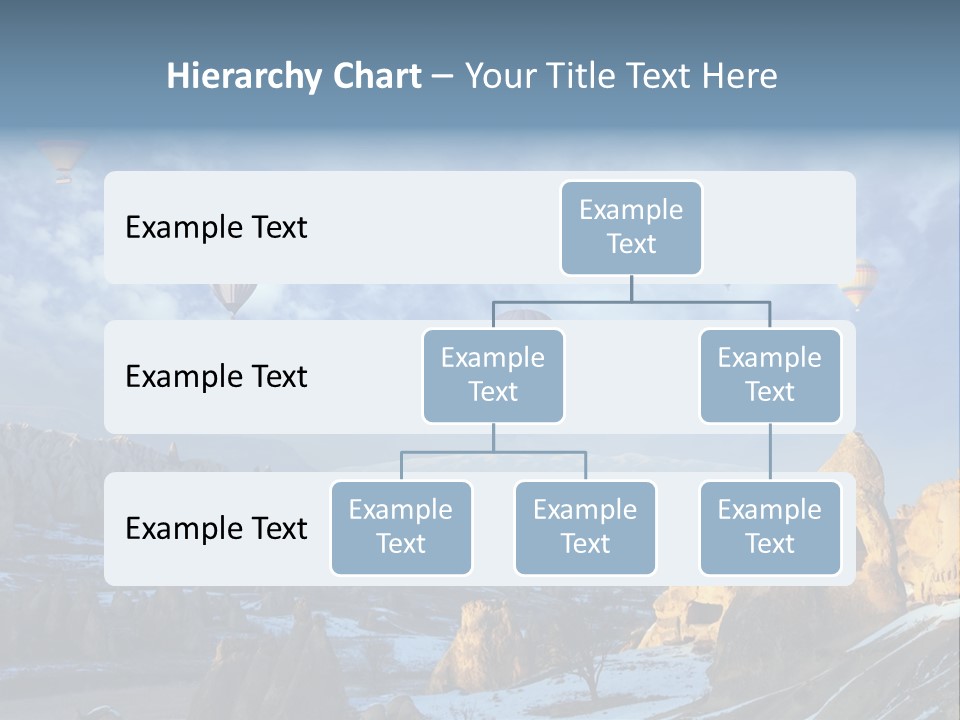 Hierarchy Chart – Your Title Text Here

Example Text

Example Text

Example Text

Example Text

Example Text

Example Text

Example Text

Example Text

Example Text